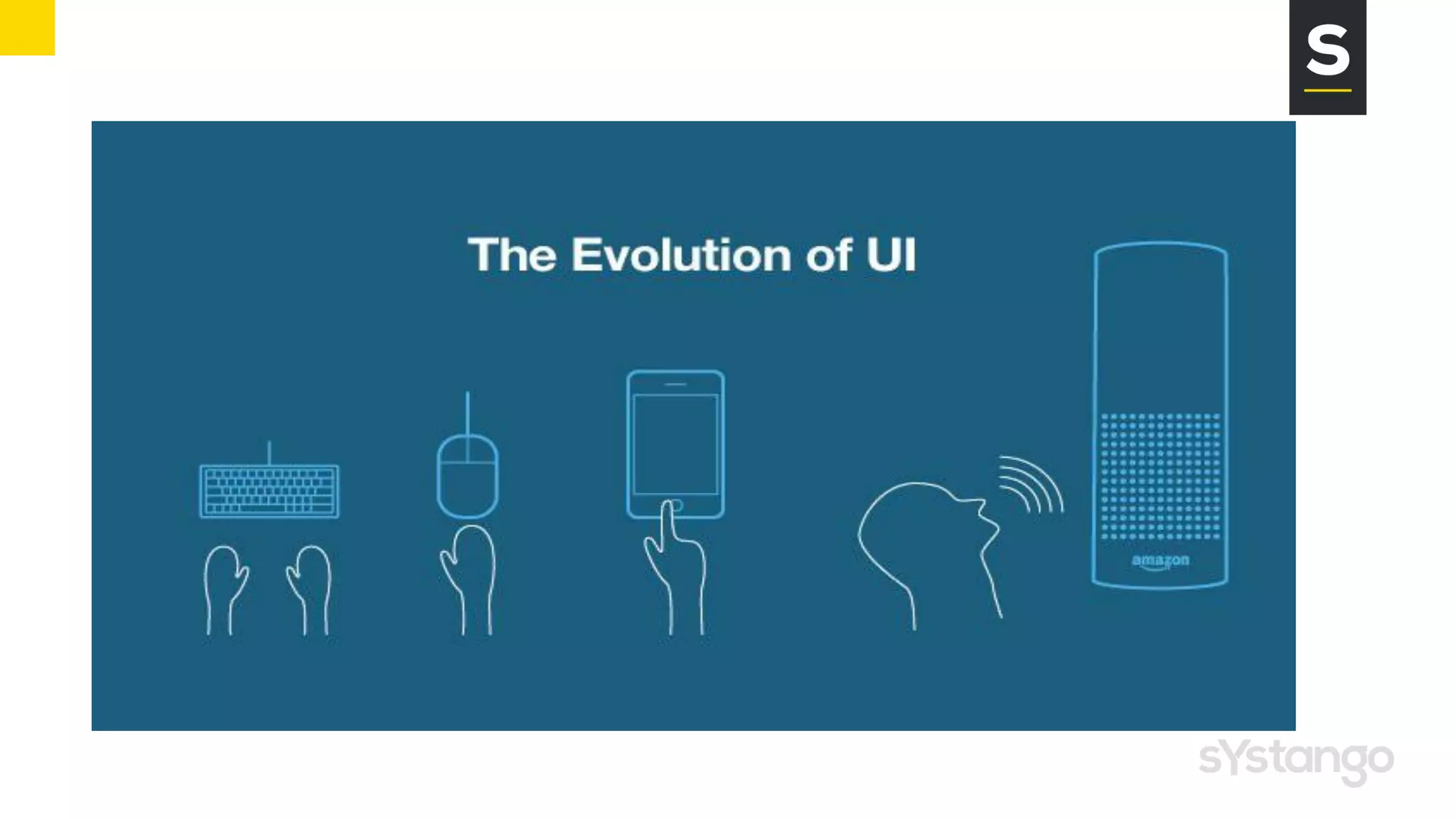 S

The Evolution of UI

amazon

sYstango